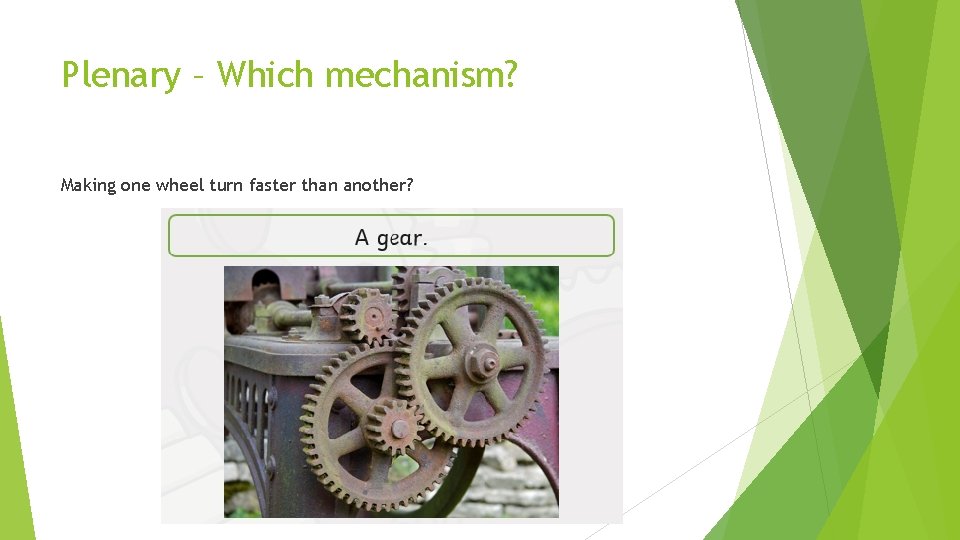 Plenary – Which mechanism?

Making one wheel turn faster than another?

A gear.